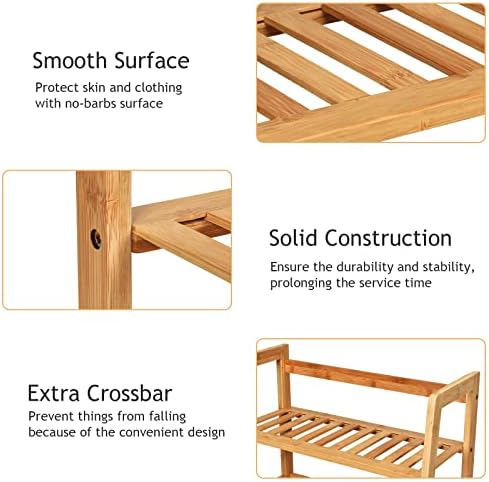 Smooth Surface
Protect skin and clothing with no-barbs surface

Solid Construction
Ensure the durability and stability, prolonging the service time

Extra Crossbar
Prevent things from falling because of the convenient design